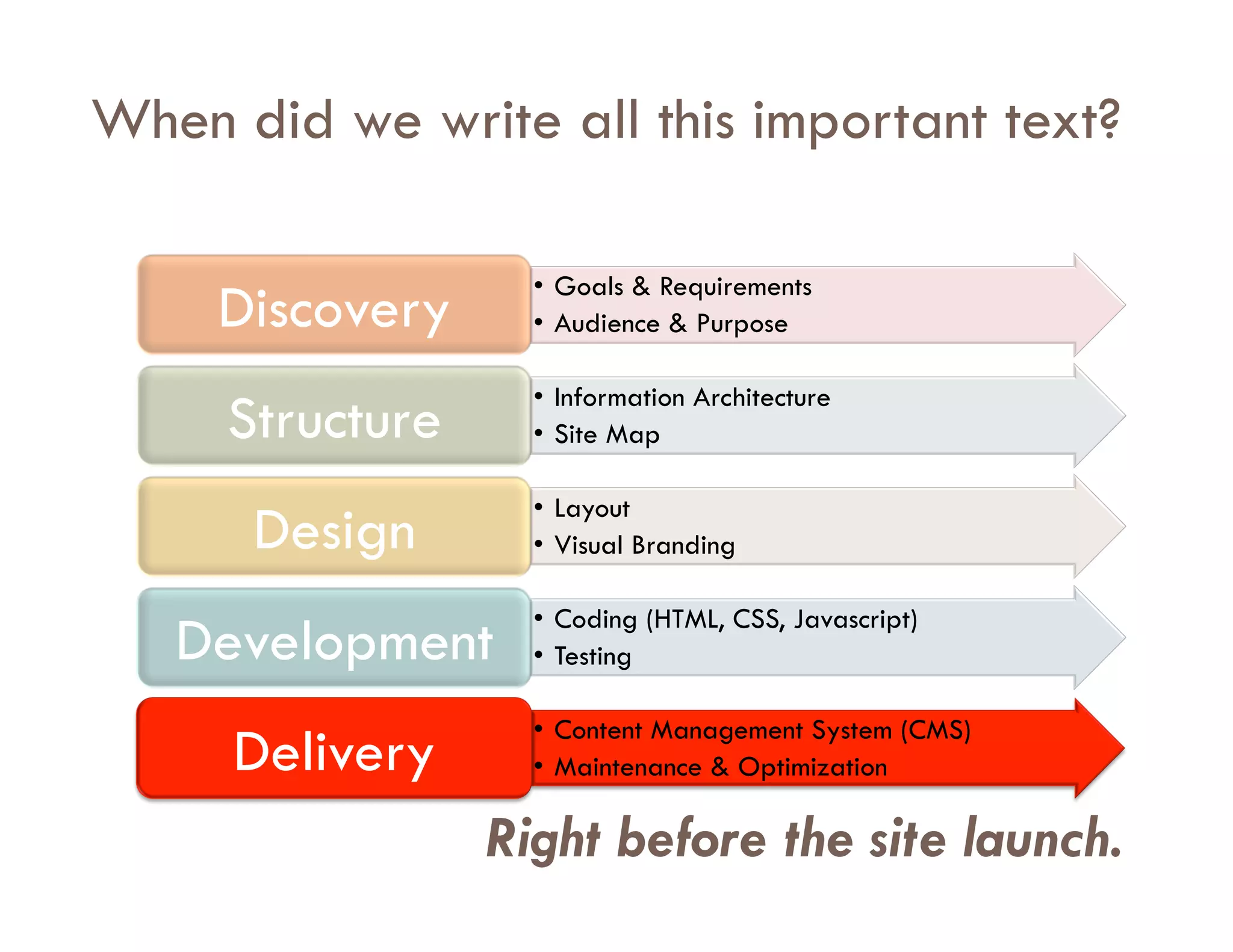 When did we write all this important text?

Discovery

• Goals & Requirements
• Audience & Purpose

Structure

• Information Architecture
• Site Map

Design

• Layout
• Visual Branding

Development

• Coding (HTML, CSS, Javascript)
• Testing

Delivery

• Content Management System (CMS)
• Maintenance & Optimization

Right before the site launch.